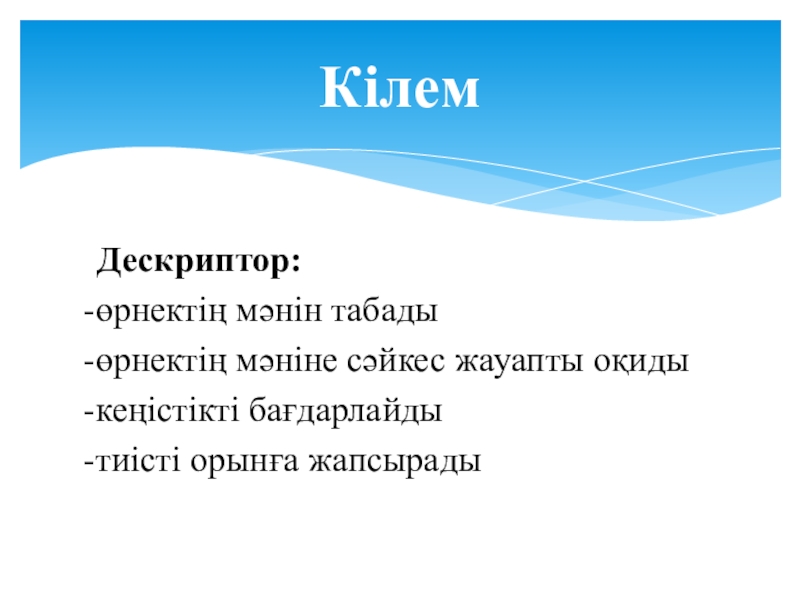 Кілем

Дескриптор:

-өрнектің мәнін табады

-өрнектің мәніне сәйкес жауапты оқиды

-кеңістікті бағдарлайды

-тиісті орынға жапсырады